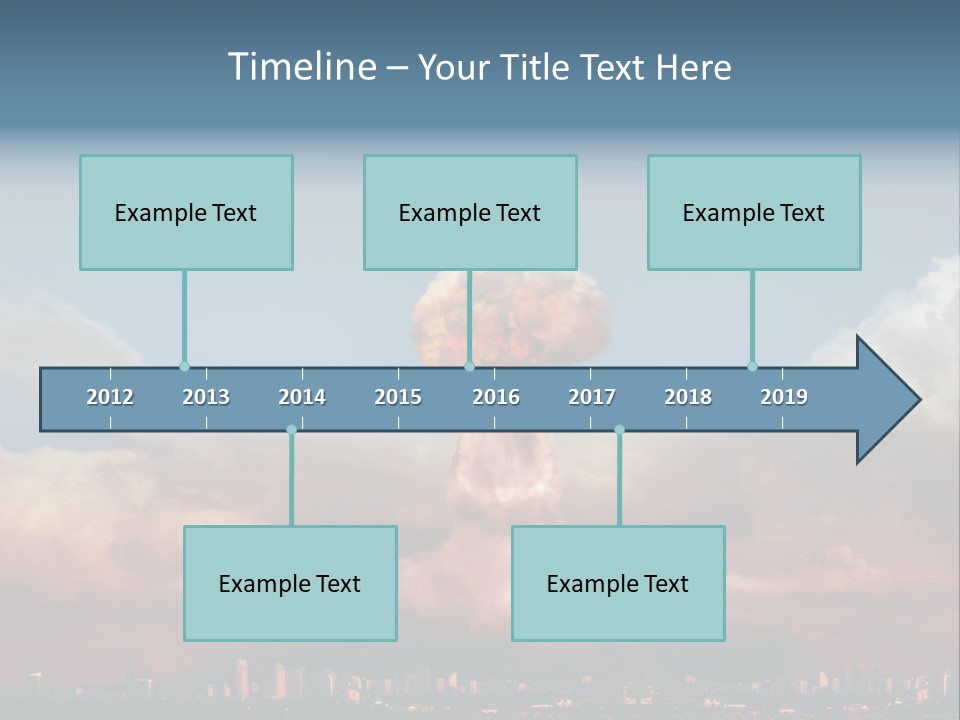 Timeline – Your Title Text Here

Example Text

Example Text

Example Text

2012 2013 2014 2015 2016 2017 2018 2019

Example Text

Example Text